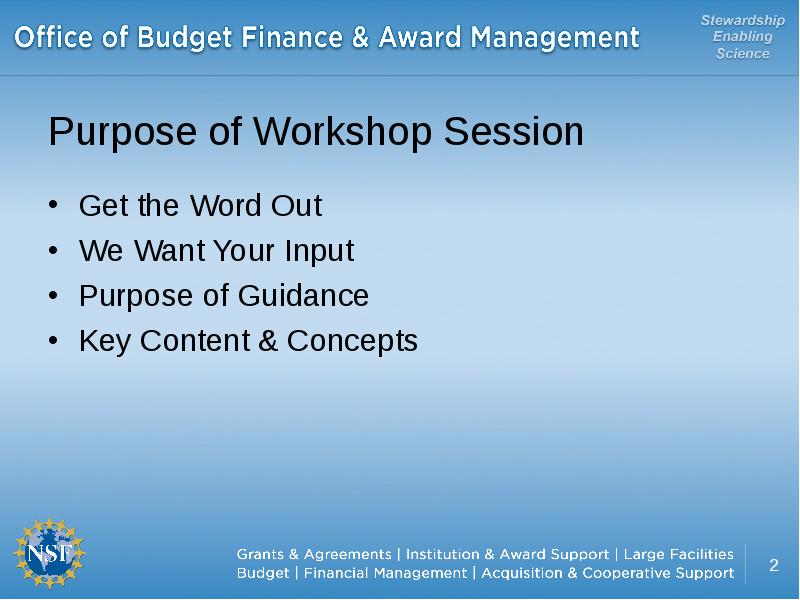 Office of Budget Finance & Award Management

Stewardship
Enabling
Science

Purpose of Workshop Session

• Get the Word Out
• We Want Your Input
• Purpose of Guidance
• Key Content & Concepts

NSF

Grants & Agreements | Institution & Award Support | Large Facilities
Budget | Financial Management | Acquisition & Cooperative Support

2